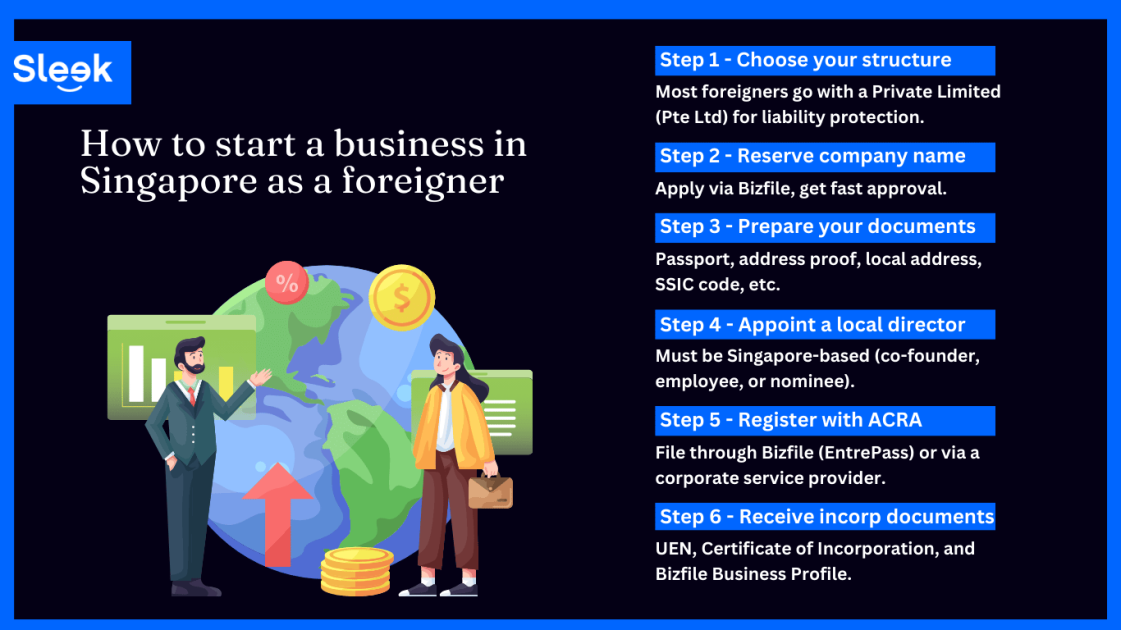 Sleek

How to start a business in Singapore as a foreigner

%

$

Step 1 - Choose your structure
Most foreigners go with a Private Limited (Pte Ltd) for liability protection.

Step 2 - Reserve company name
Apply via Bizfile, get fast approval.

Step 3 - Prepare your documents
Passport, address proof, local address, SSIC code, etc.

Step 4 - Appoint a local director
Must be Singapore-based (co-founder, employee, or nominee).

Step 5 - Register with ACRA
File through Bizfile (EntrePass) or via a corporate service provider.

Step 6 - Receive incorp documents
UEN, Certificate of Incorporation, and Bizfile Business Profile.